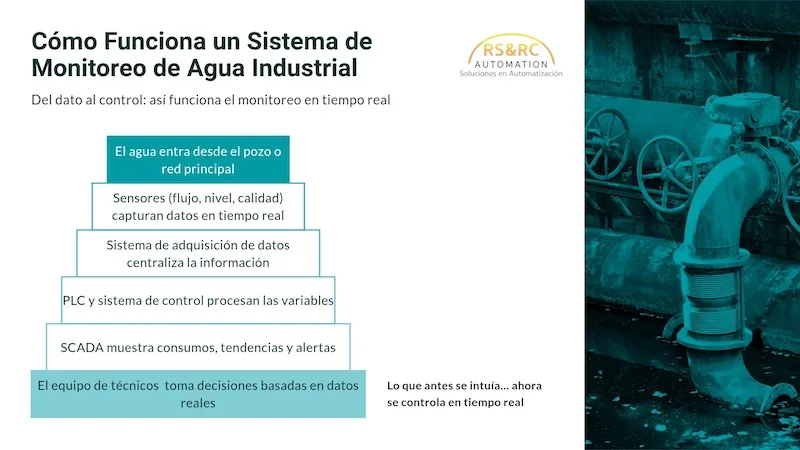 Cómo Funciona un Sistema de Monitoreo de Agua Industrial

RS&RC AUTOMATION Soluciones en Automatización

Del dato al control: así funciona el monitoreo en tiempo real

El agua entra desde el pozo o red principal

Sensores (flujo, nivel, calidad) capturan datos en tiempo real

Sistema de adquisición de datos centraliza la información

PLC y sistema de control procesan las variables

SCADA muestra consumos, tendencias y alertas

El equipo de técnicos toma decisiones basadas en datos reales

Lo que antes se intuía... ahora se controla en tiempo real